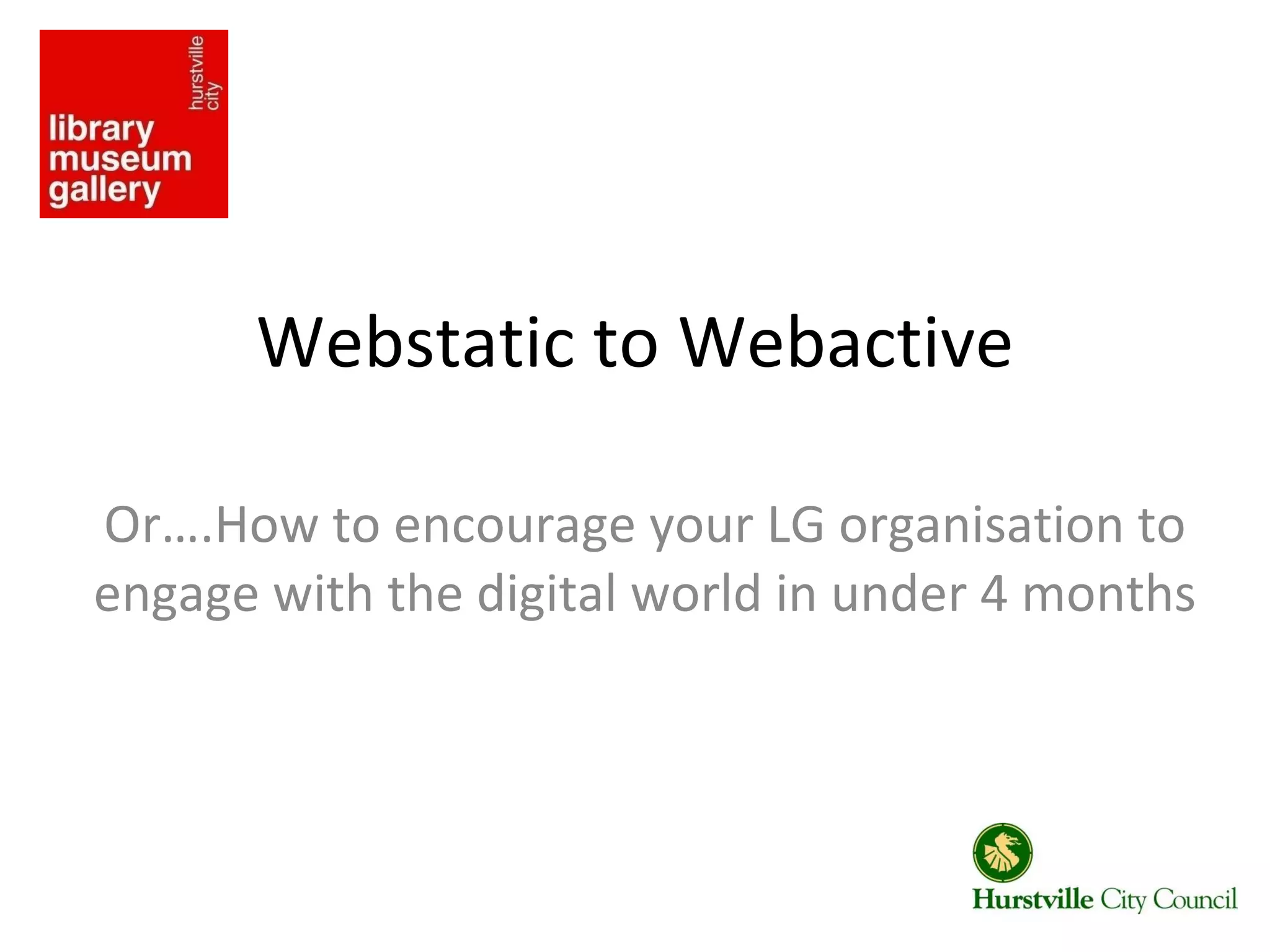 hurstville city

library
museum
gallery

Webstatic to Webactive

Or….How to encourage your LG organisation to engage with the digital world in under 4 months

Hurstville City Council